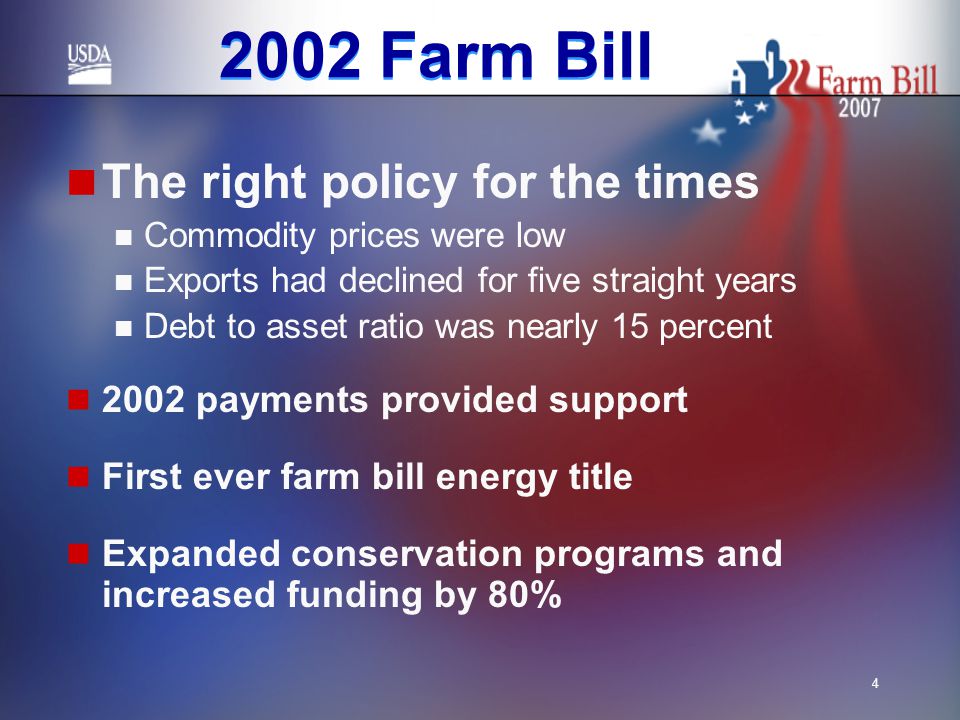 USDA

2002 Farm Bill

Farm Bill 2007

The right policy for the times

Commodity prices were low

Exports had declined for five straight years

Debt to asset ratio was nearly 15 percent

2002 payments provided support

First ever farm bill energy title

Expanded conservation programs and increased funding by 80%

4